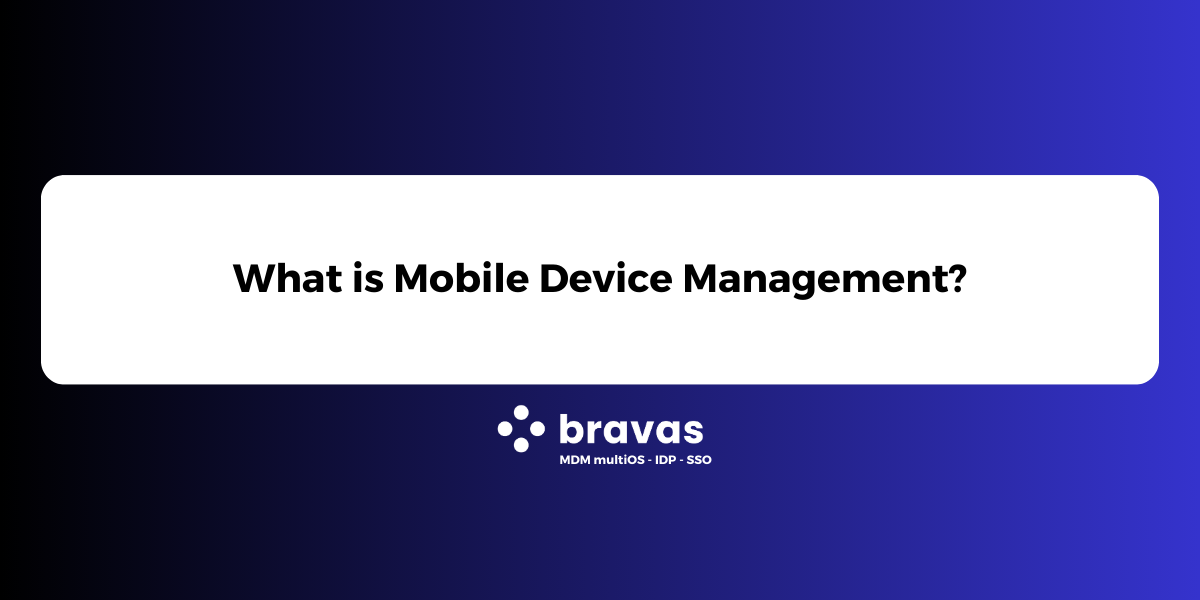 What is Mobile Device Management?

bravas
MDM multiOS - IDP - SSO